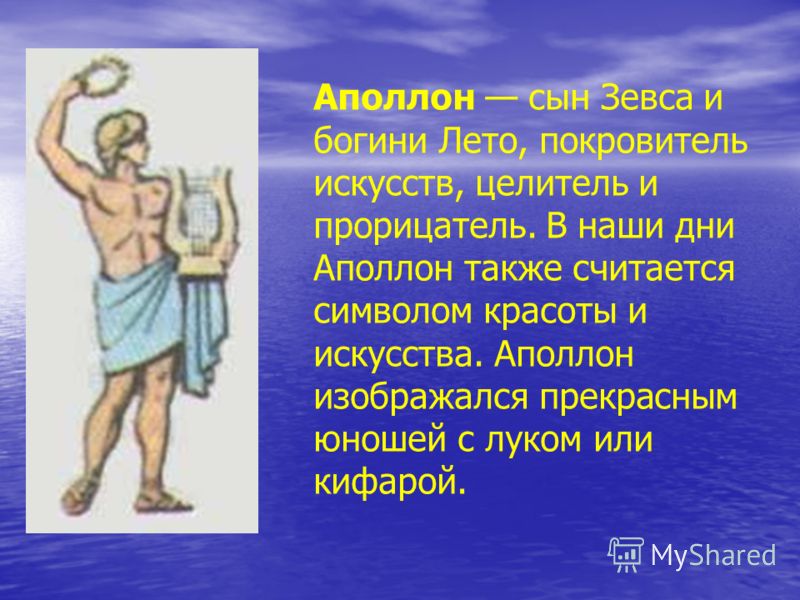 Аполлон — сын Зевса и богини Лето, покровитель искусств, целитель и прорицатель. В наши дни Аполлон также считается символом красоты и искусства. Аполлон изображался прекрасным юношей с луком или кифарой.

MyShared